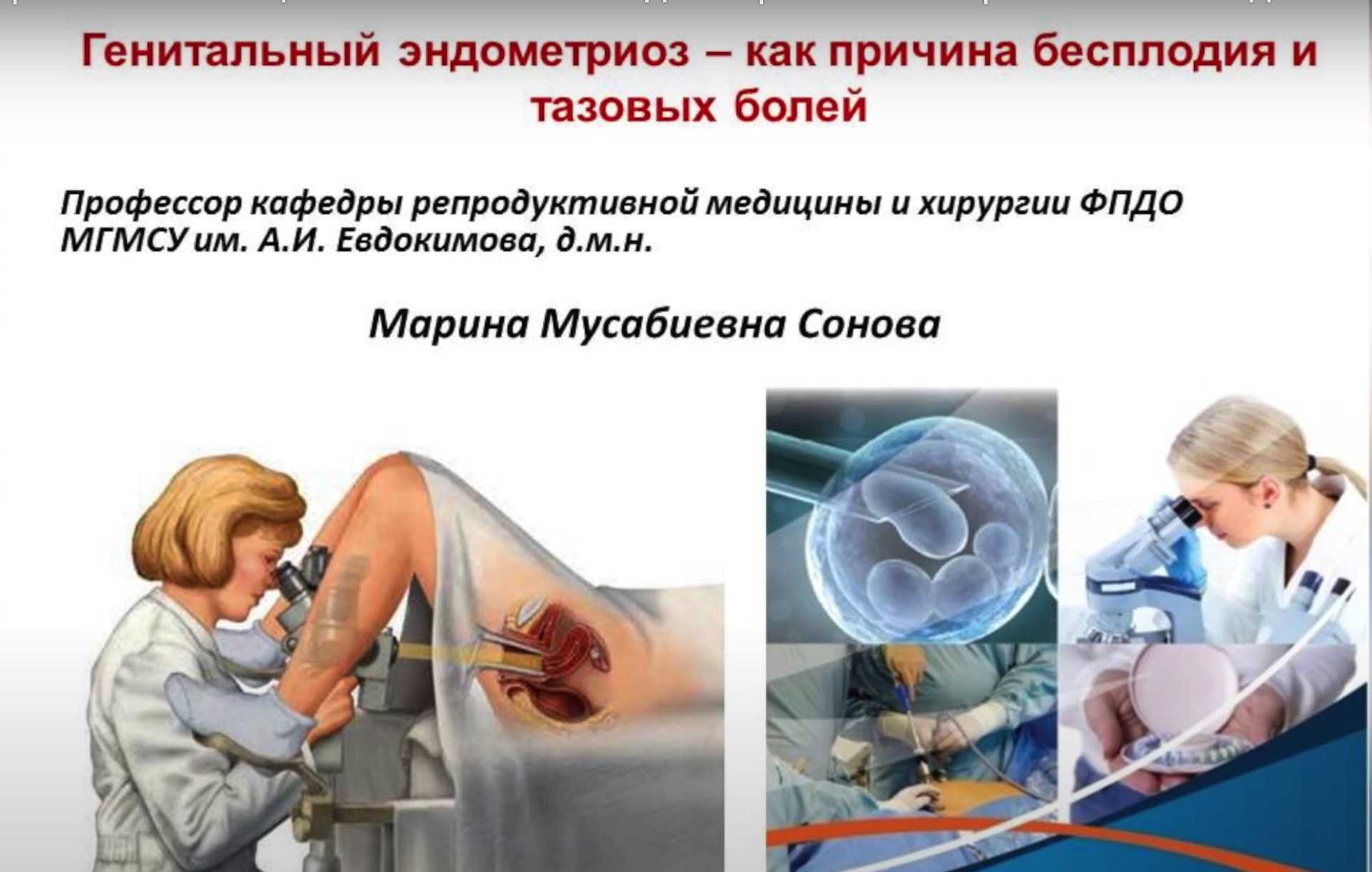 Генитальный эндометриоз – как причина бесплодия и тазовых болей

Профессор кафедры репродуктивной медицины и хирургии ФПДО МГМСУ им. А.И. Евдокимова, д.м.н.

Марина Мусабиевна Сонова